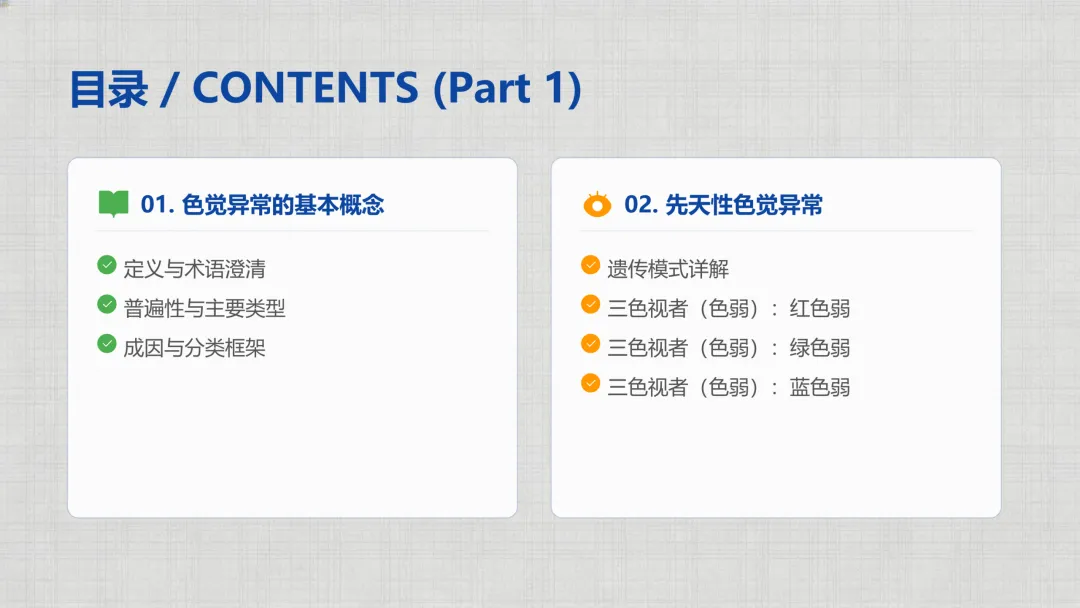 目录 / CONTENTS (Part 1)

01. 色觉异常的基本概念

定义与术语澄清
普遍性与主要类型
成因与分类框架

02. 先天性色觉异常

遗传模式详解
三色视者（色弱）：红色弱
三色视者（色弱）：绿色弱
三色视者（色弱）：蓝色弱